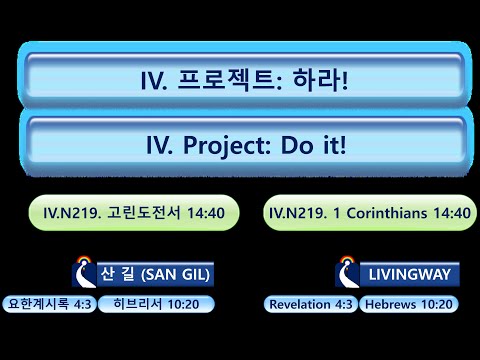 IV. 프로젝트: 하라!

IV. Project: Do it!

IV.N219. 고린도전서 14:40

IV.N219. 1 Corinthians 14:40

산 길 (SAN GIL)

요한계시록 4:3

히브리서 10:20

LIVINGWAY

Revelation 4:3

Hebrews 10:20